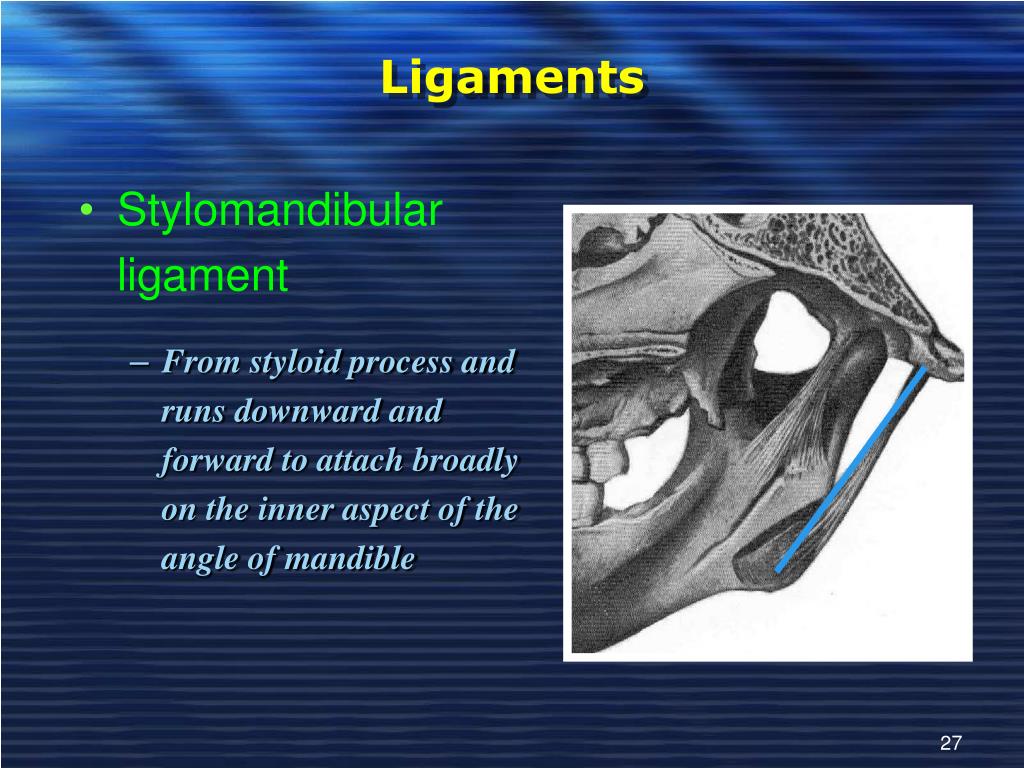 Ligaments

• Stylomandibular ligament

– From styloid process and runs downward and forward to attach broadly on the inner aspect of the angle of mandible

27